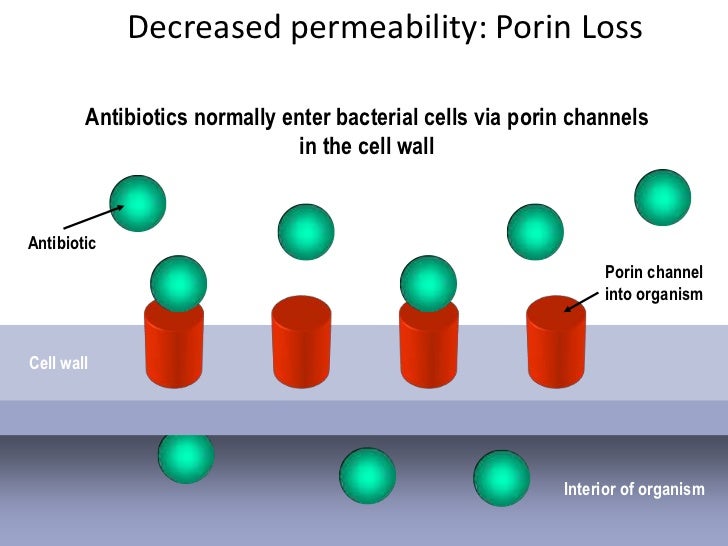 Decreased permeability: Porin Loss

Antibiotics normally enter bacterial cells via porin channels in the cell wall

Antibiotic

Porin channel into organism

Cell wall

Interior of organism